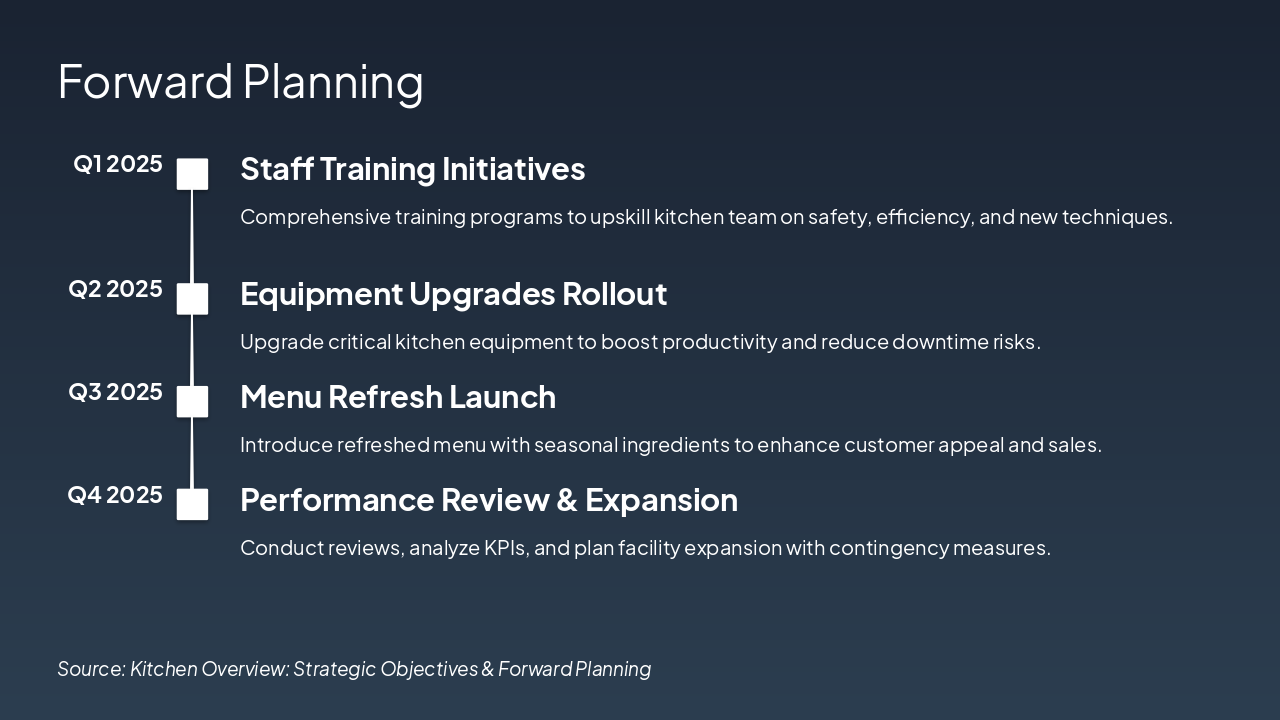 Forward Planning

Q1 2025

Staff Training Initiatives

Comprehensive training programs to upskill kitchen team on safety, efficiency, and new techniques.

Q2 2025

Equipment Upgrades Rollout

Upgrade critical kitchen equipment to boost productivity and reduce downtime risks.

Q3 2025

Menu Refresh Launch

Introduce refreshed menu with seasonal ingredients to enhance customer appeal and sales.

Q4 2025

Performance Review & Expansion

Conduct reviews, analyze KPIs, and plan facility expansion with contingency measures.

Source: Kitchen Overview: Strategic Objectives & Forward Planning